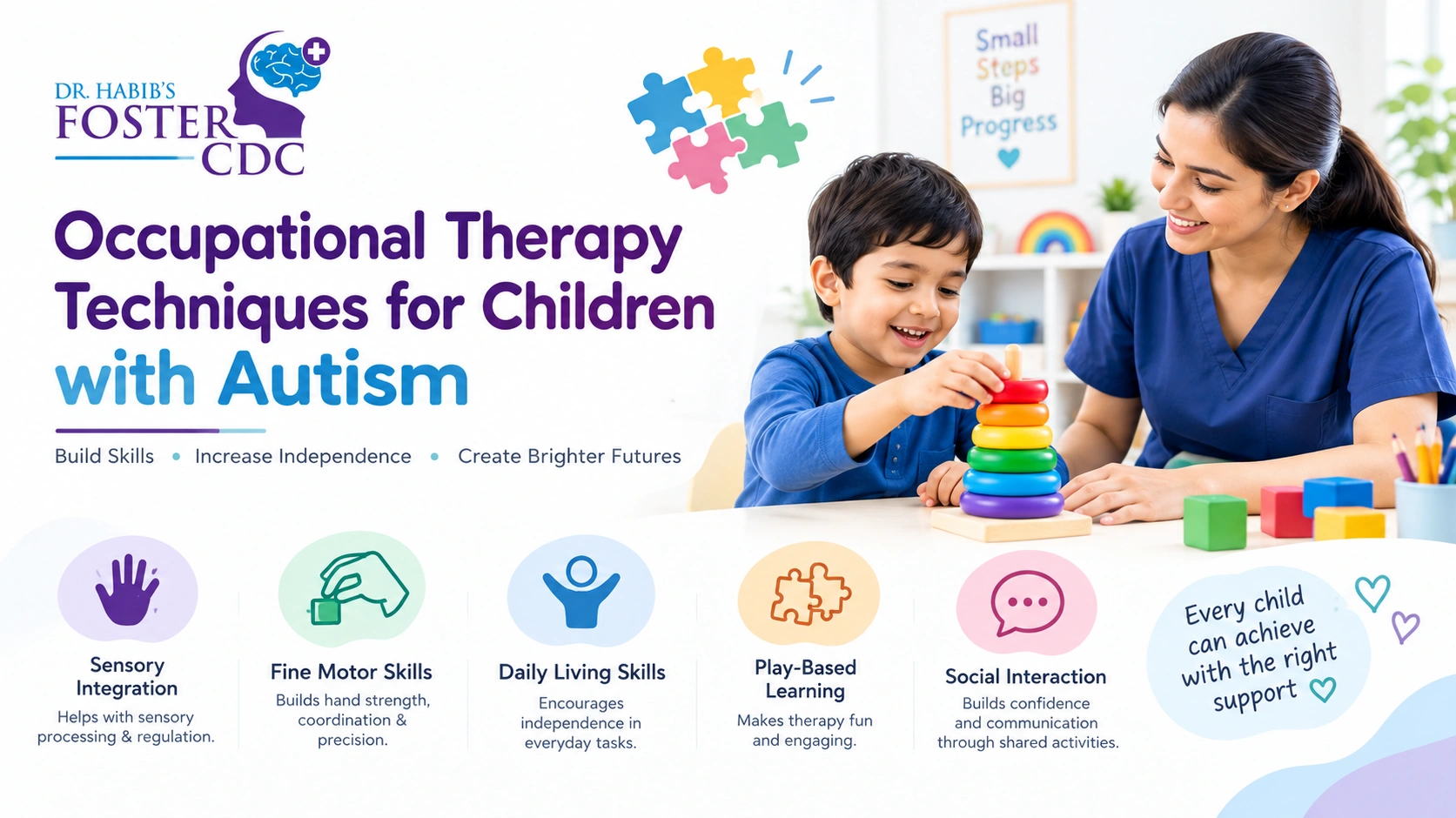 DR. HABIB'S
FOSTER
CDC

Small Steps Big Progress

Occupational Therapy Techniques for Children with Autism

Build Skills • Increase Independence • Create Brighter Futures

Sensory Integration
Helps with sensory processing & regulation.

Fine Motor Skills
Builds hand strength, coordination & precision.

Daily Living Skills
Encourages independence in everyday tasks.

Play-Based Learning
Makes therapy fun and engaging.

Social Interaction
Builds confidence and communication through shared activities.

Every child can achieve with the right support